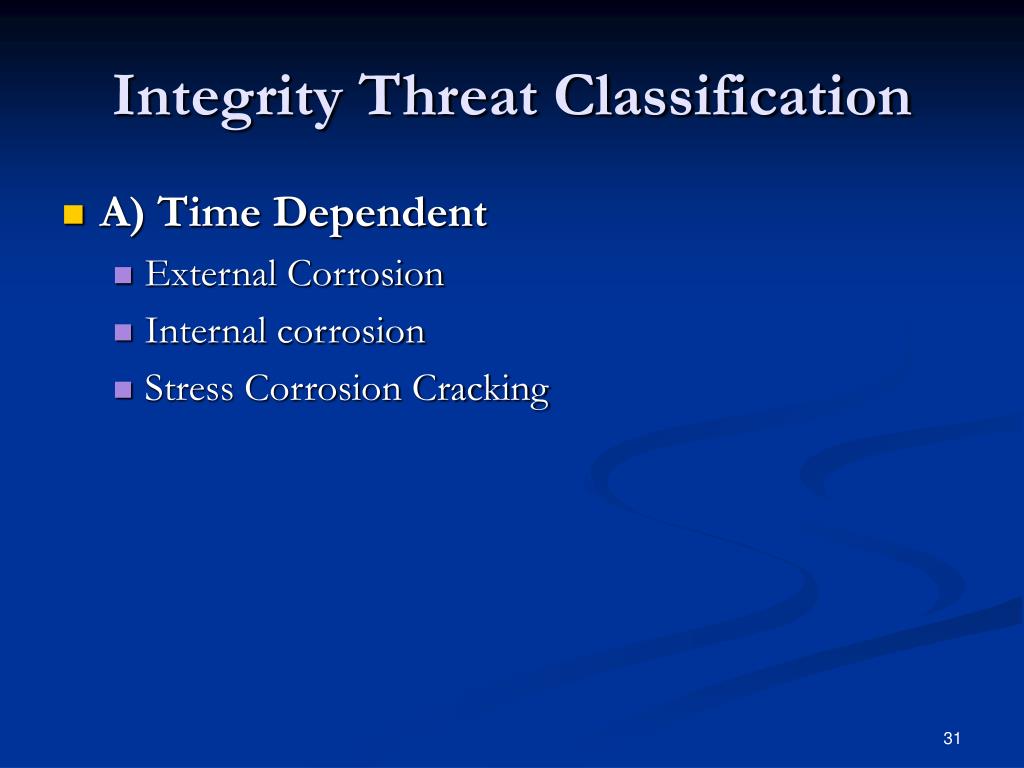 Integrity Threat Classification

A) Time Dependent
External Corrosion
Internal corrosion
Stress Corrosion Cracking

31